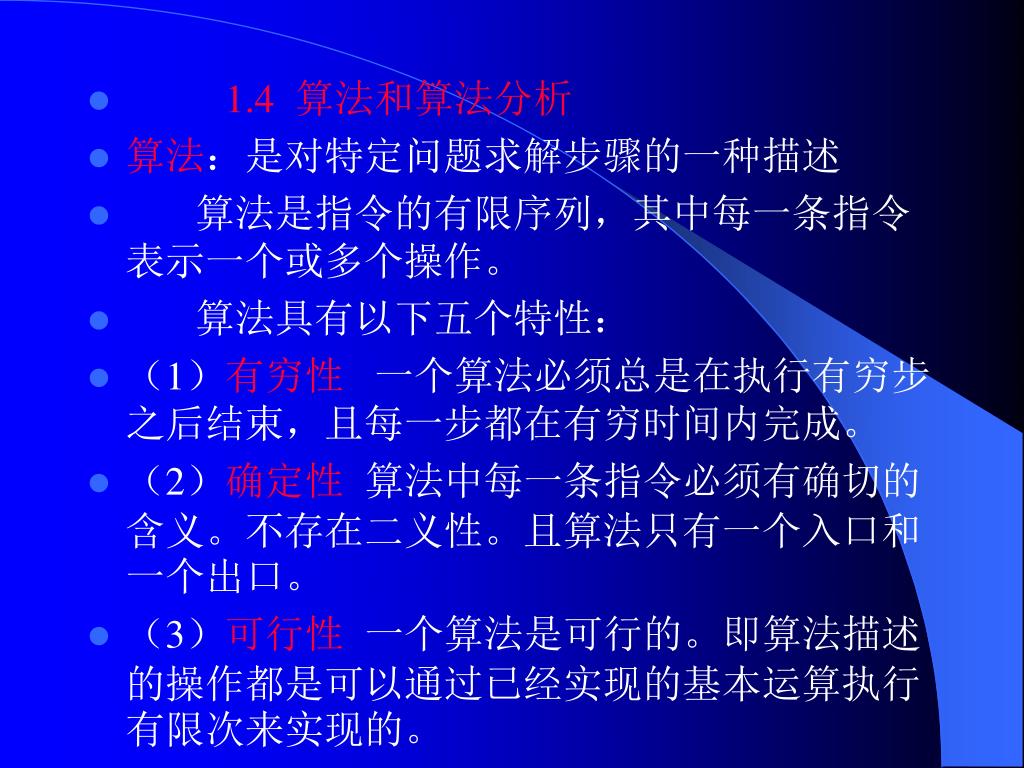 1.4 算法和算法分析

算法：是对特定问题求解步骤的一种描述

算法是指令的有限序列，其中每一条指令表示一个或多个操作。

算法具有以下五个特性：

（1）有穷性 一个算法必须总是在执行有穷步之后结束，且每一步都在有穷时间内完成。

（2）确定性 算法中每一条指令必须有确切的含义。不存在二义性。且算法只有一个入口和一个出口。

（3）可行性 一个算法是可行的。即算法描述的操作都是可以通过已经实现的基本运算执行有限次来实现的。